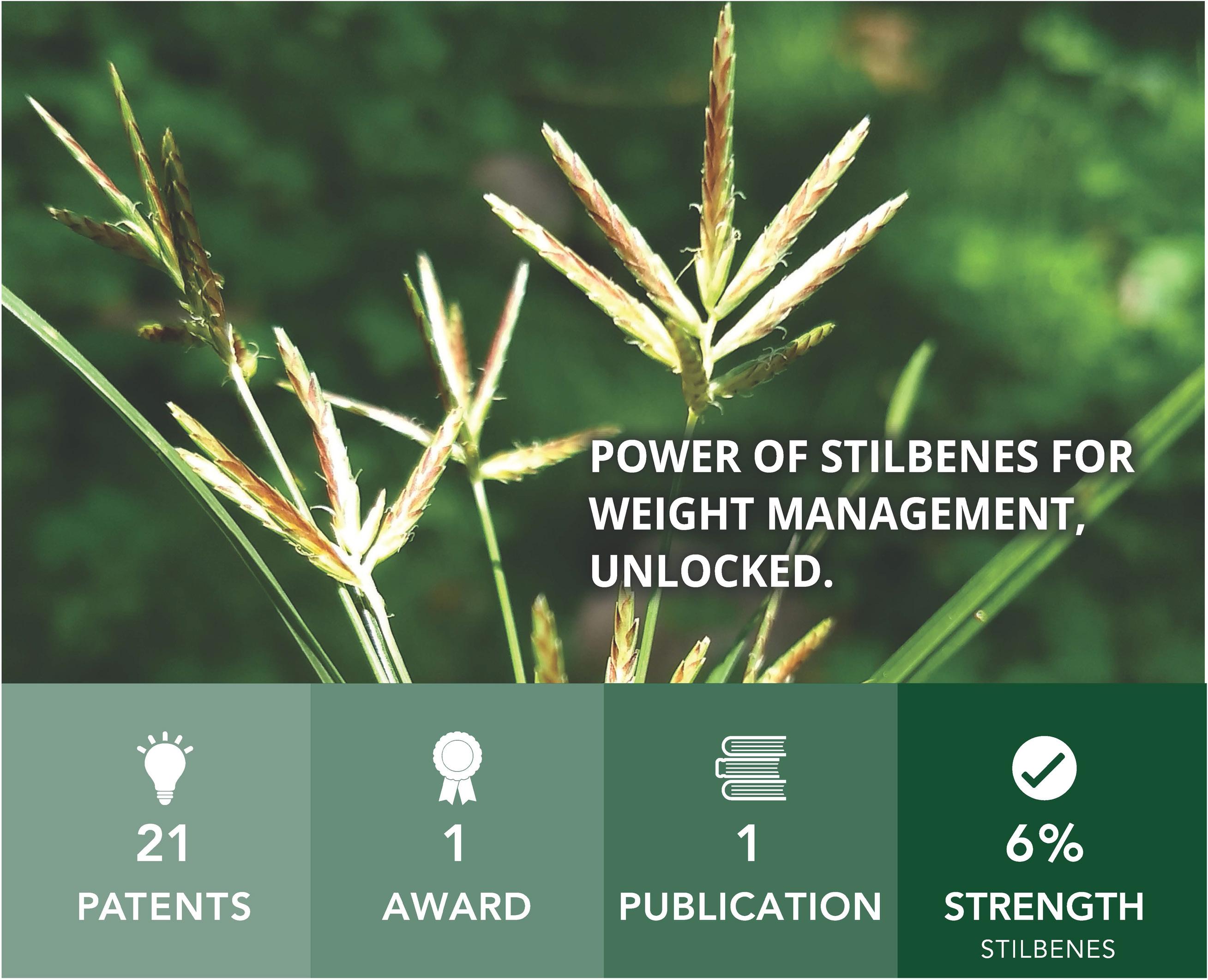 POWER OF STILBENES FOR WEIGHT MANAGEMENT, UNLOCKED.

21
PATENTS

1
AWARD

1
PUBLICATION

6%
STRENGTH
STILBENES